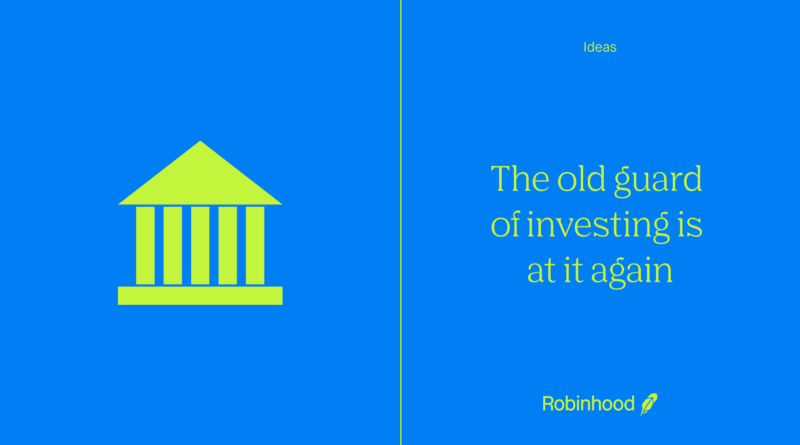 Ideas

The old guard of investing is at it again

Robinhood